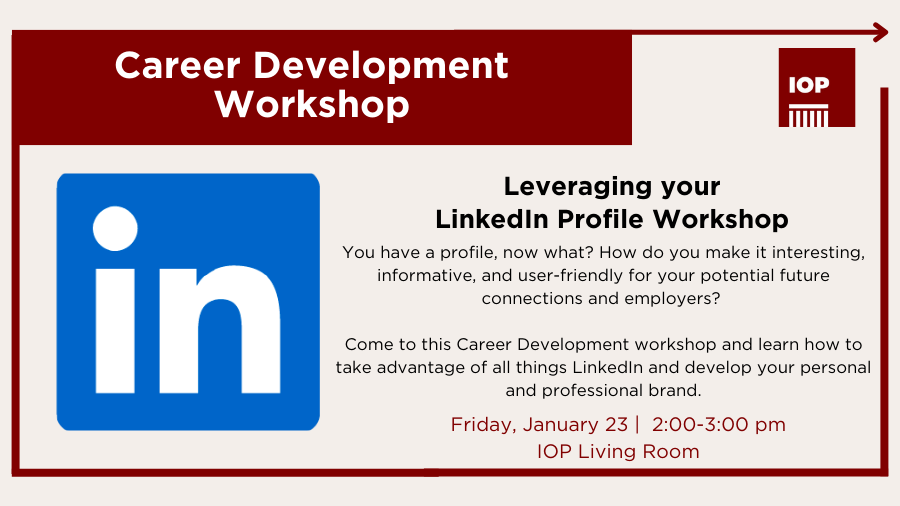 Career Development Workshop

IOP

in

Leveraging your LinkedIn Profile Workshop

You have a profile, now what? How do you make it interesting, informative, and user-friendly for your potential future connections and employers?

Come to this Career Development workshop and learn how to take advantage of all things LinkedIn and develop your personal and professional brand.

Friday, January 23 | 2:00-3:00 pm
IOP Living Room